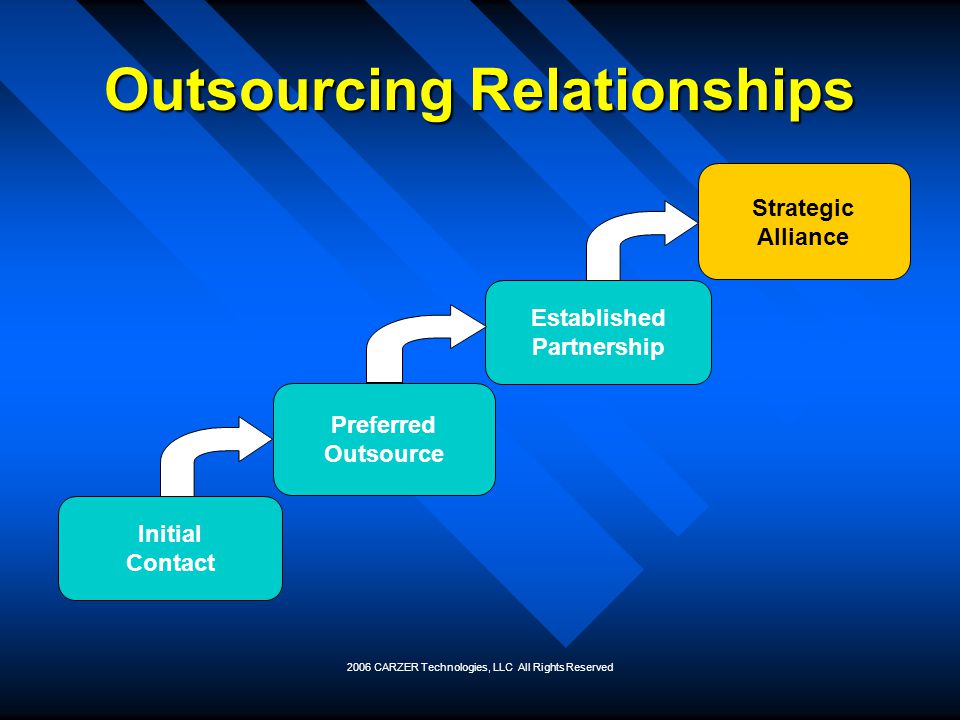 Outsourcing Relationships

Initial Contact

Preferred Outsource

Established Partnership

Strategic Alliance

2006 CARZER Technologies, LLC All Rights Reserved